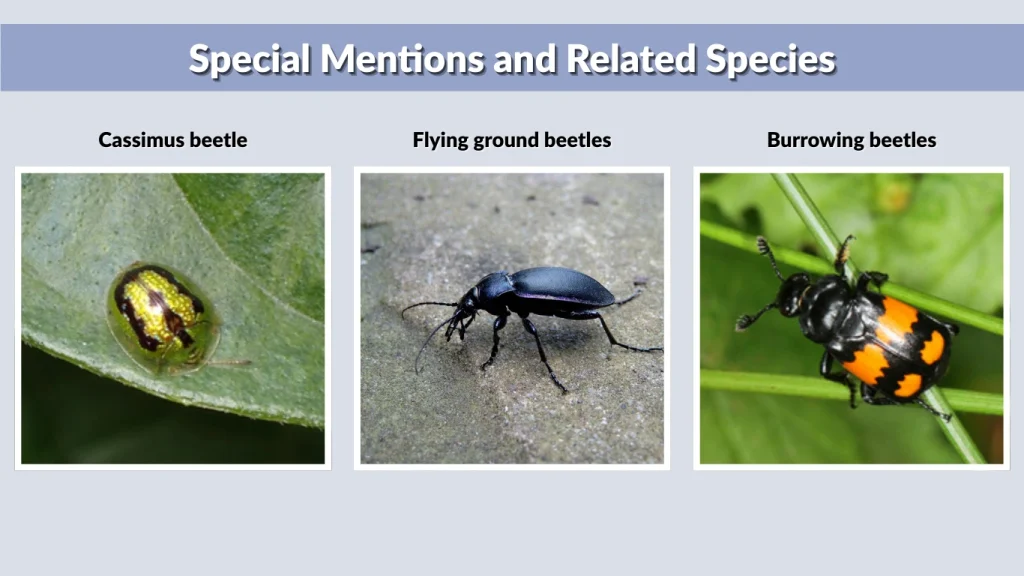 Special Mentions and Related Species

Cassimus beetle

Flying ground beetles

Burrowing beetles